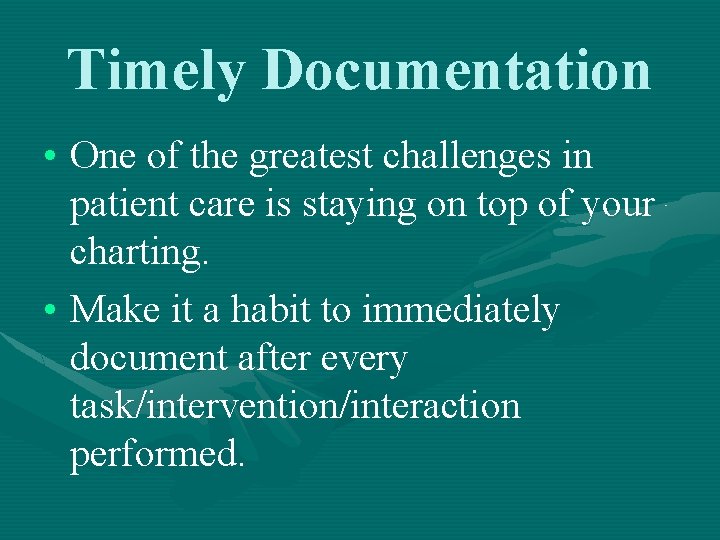 Timely Documentation

• One of the greatest challenges in patient care is staying on top of your charting.

• Make it a habit to immediately document after every task/intervention/interaction performed.